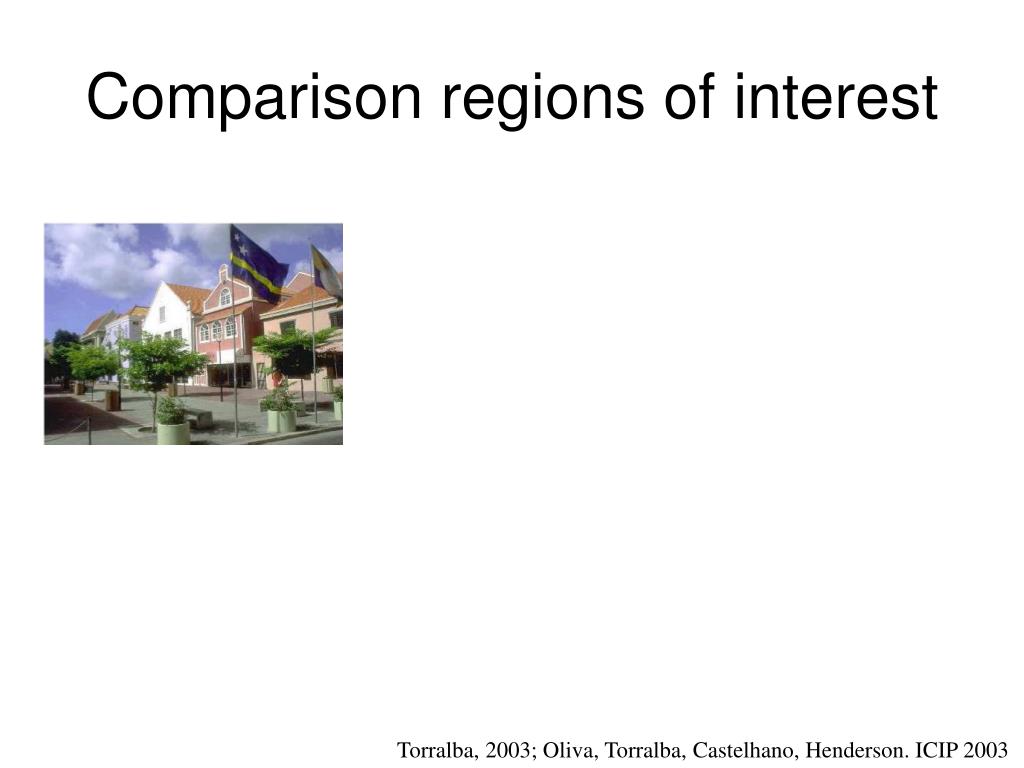 Comparison regions of interest

Torralba, 2003; Oliva, Torralba, Castelhano, Henderson. ICIP 2003